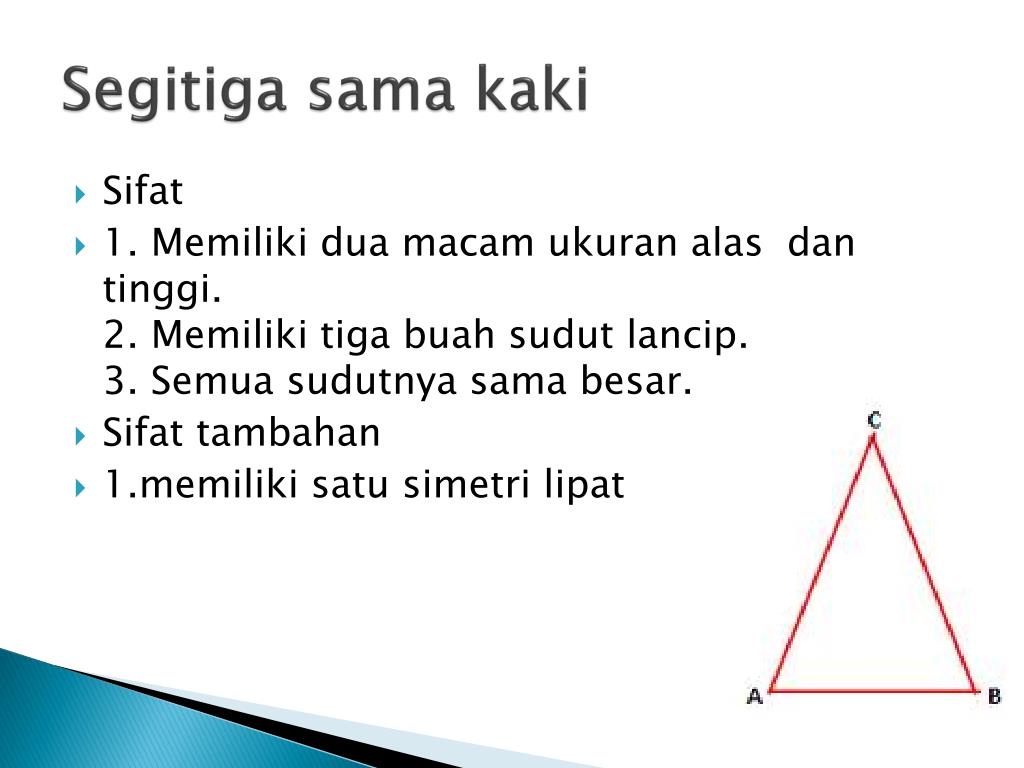 Segitiga sama kaki

Sifat

1. Memiliki dua macam ukuran alas dan tinggi.
2. Memiliki tiga buah sudut lancip.
3. Semua sudutnya sama besar.

Sifat tambahan

1.memiliki satu simetri lipat

C

A

B